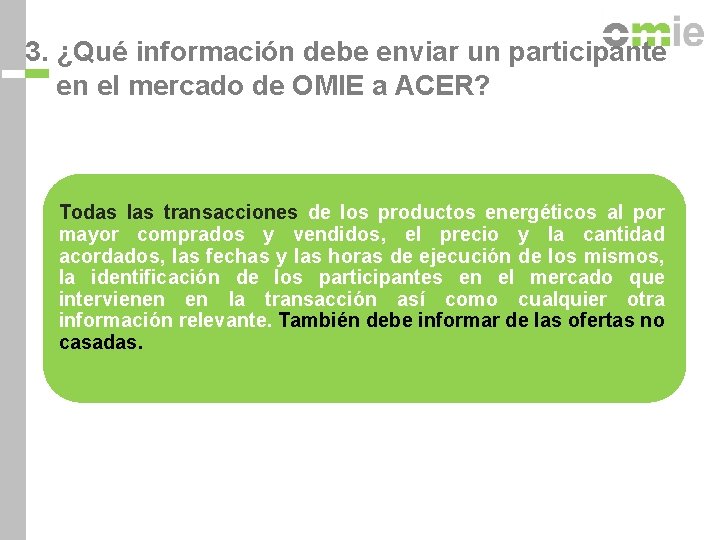 omie

3. ¿Qué información debe enviar un participante en el mercado de OMIE a ACER?

Todas las transacciones de los productos energéticos al por mayor comprados y vendidos, el precio y la cantidad acordados, las fechas y las horas de ejecución de los mismos, la identificación de los participantes en el mercado que intervienen en la transacción así como cualquier otra información relevante. También debe informar de las ofertas no casadas.